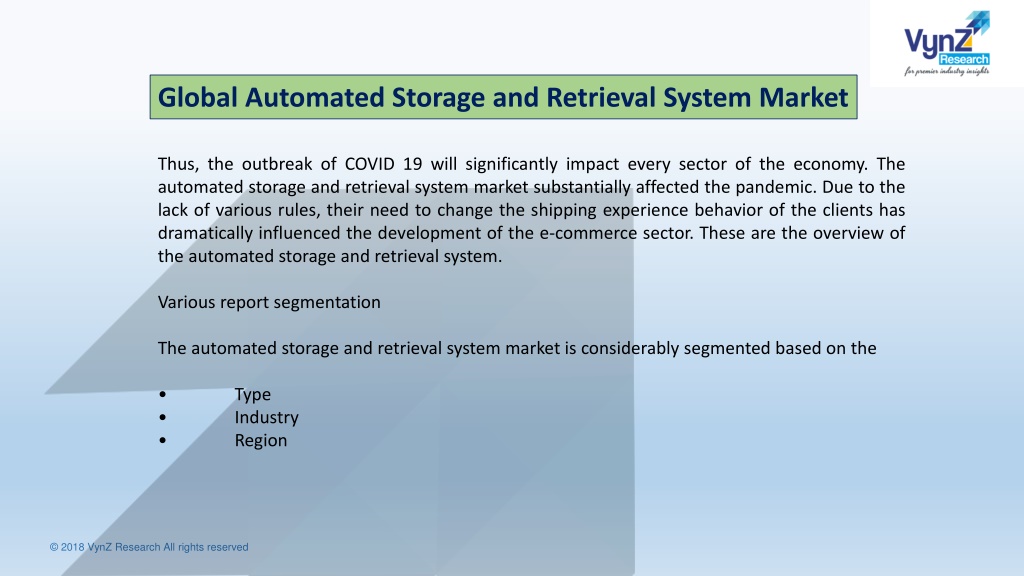 VynZ Research
for premier industry insights

Global Automated Storage and Retrieval System Market

Thus, the outbreak of COVID 19 will significantly impact every sector of the economy. The automated storage and retrieval system market substantially affected the pandemic. Due to the lack of various rules, their need to change the shipping experience behavior of the clients has dramatically influenced the development of the e-commerce sector. These are the overview of the automated storage and retrieval system.

Various report segmentation

The automated storage and retrieval system market is considerably segmented based on the

• Type
• Industry
• Region

© 2018 VynZ Research All rights reserved